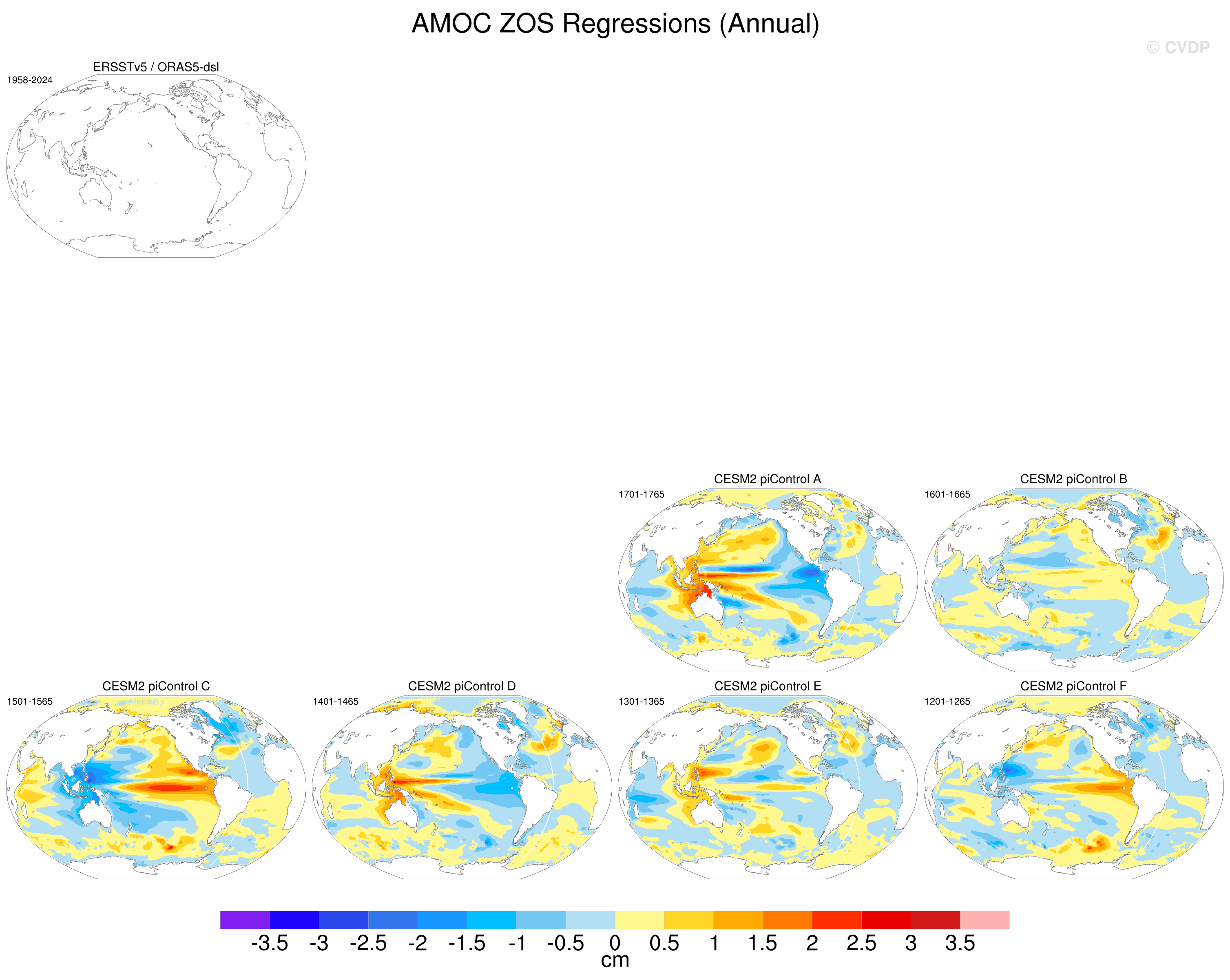 AMOC ZOS Regressions (Annual)

© CVDP

ERSSTv5 / ORAS5-dsl
1958-2024

CESM2 piControl A
1701-1765

CESM2 piControl B
1601-1665

CESM2 piControl C
1501-1565

CESM2 piControl D
1401-1465

CESM2 piControl E
1301-1365

CESM2 piControl F
1201-1265

-3.5 -3 -2.5 -2 -1.5 -1 -0.5 0 0.5 1 1.5 2 2.5 3 3.5
cm